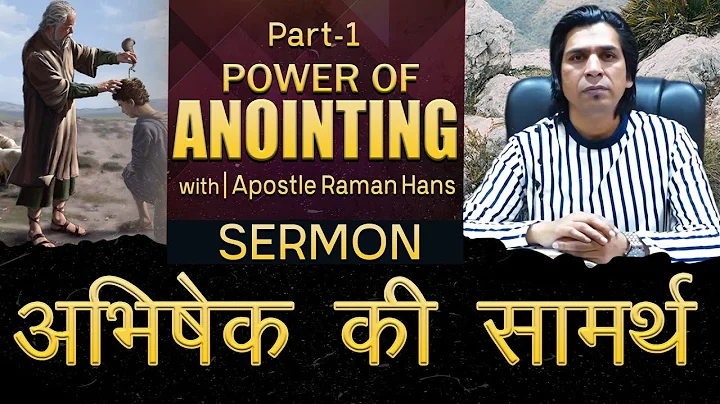 Part-1
POWER OF
ANOINTING
with | Apostle Raman Hans

SERMON

अभिषेक की सामर्थ